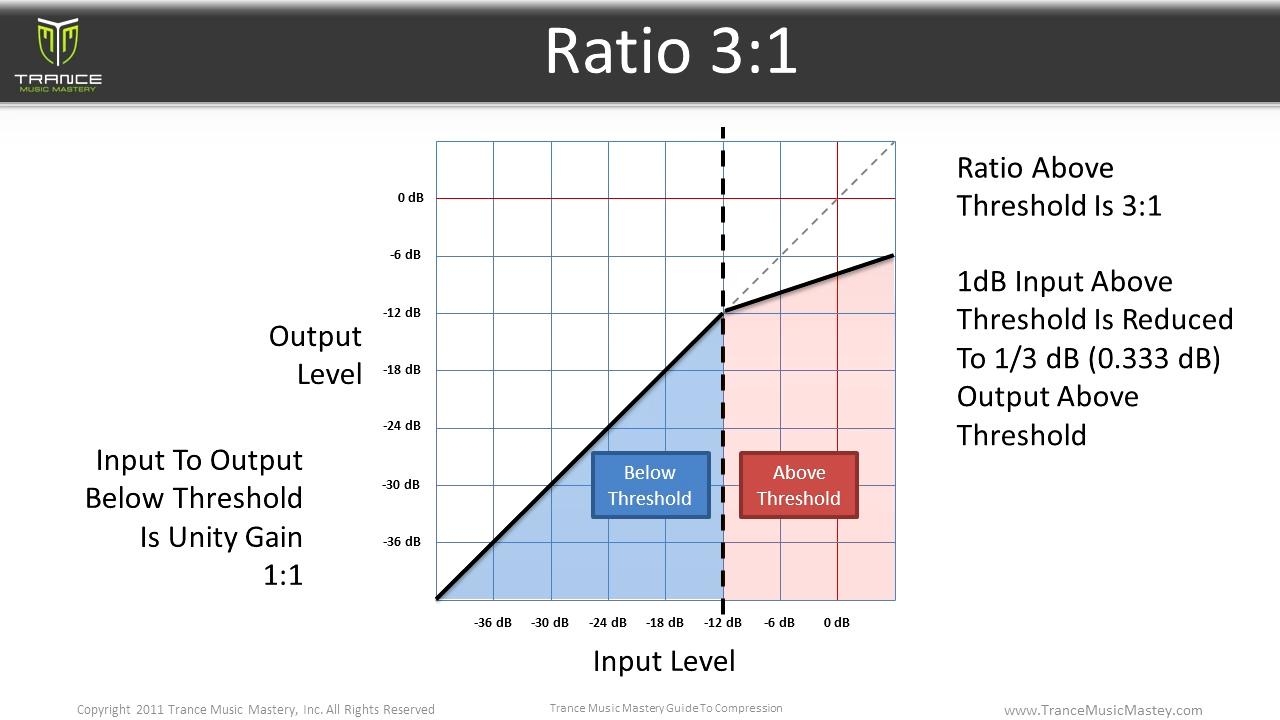 TRANCE
MUSIC MASTERY

Ratio 3:1

Output Level

Input To Output Below Threshold Is Unity Gain 1:1

0 dB
-6 dB
-12 dB
-18 dB
-24 dB
-30 dB
-36 dB

Below Threshold

Above Threshold

-36 dB
-30 dB
-24 dB
-18 dB
-12 dB
-6 dB
0 dB

Input Level

Ratio Above Threshold Is 3:1

1dB Input Above Threshold Is Reduced To 1/3 dB (0.333 dB) Output Above Threshold

Copyright 2011 Trance Music Mastery, Inc. All Rights Reserved

Trance Music Mastery Guide To Compression

www.TranceMusicMastey.com